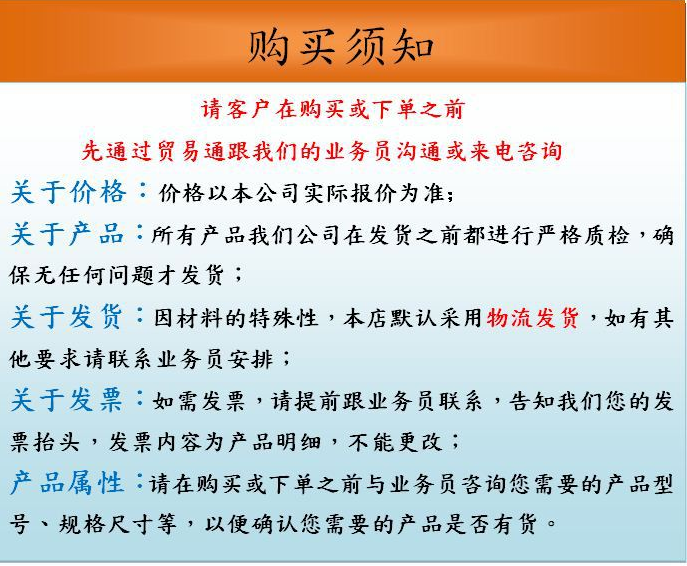 购买须知

请客户在购买或下单之前

先通过贸易通跟我们的业务员沟通或来电咨询

关于价格：价格以本公司实际报价为准；

关于产品：所有产品我们公司在发货之前都进行严格质检，确保无任何问题才发货；

关于发货：因材料的特殊性，本店默认采用物流发货，如有其他要求请联系业务员安排；

关于发票：如需发票，请提前跟业务员联系，告知我们您的发票抬头，发票内容为产品明细，不能更改；

产品属性：请在购买或下单之前与业务员咨询您需要的产品型号、规格尺寸等，以便确认您需要的产品是否有货。